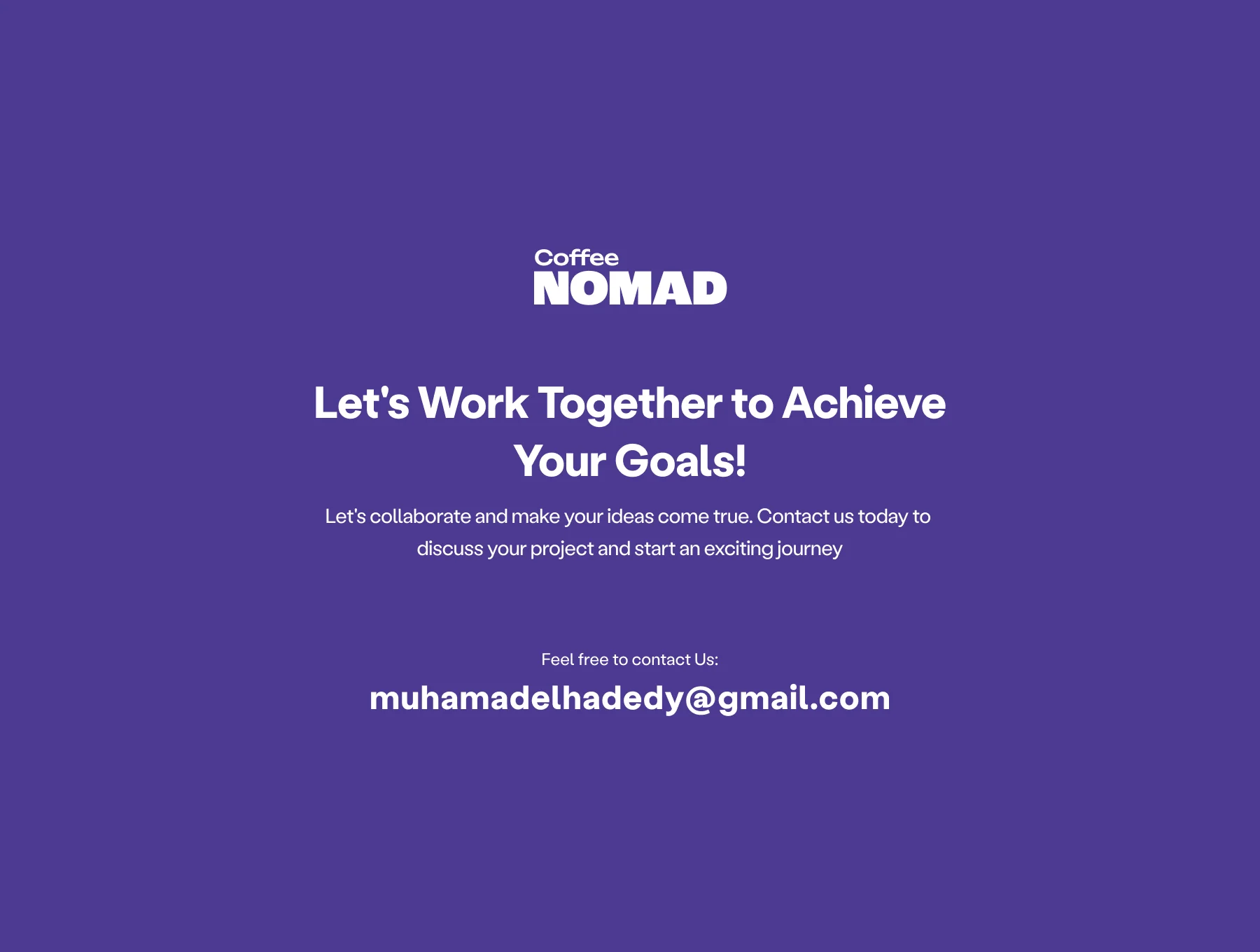 Coffee
NOMAD

Let's Work Together to Achieve Your Goals!

Let's collaborate and make your ideas come true. Contact us today to discuss your project and start an exciting journey

Feel free to contact Us:

muhamadelhadedy@gmail.com